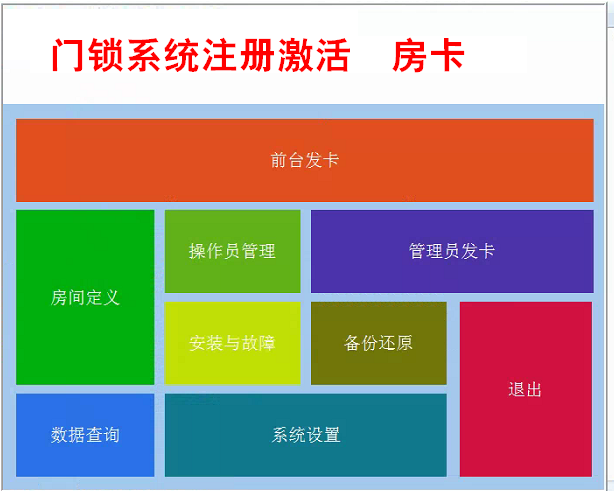 门锁系统注册激活　房卡

前台发卡

房间定义

操作员管理

管理员发卡

安装与故障

备份还原

退出

数据查询

系统设置